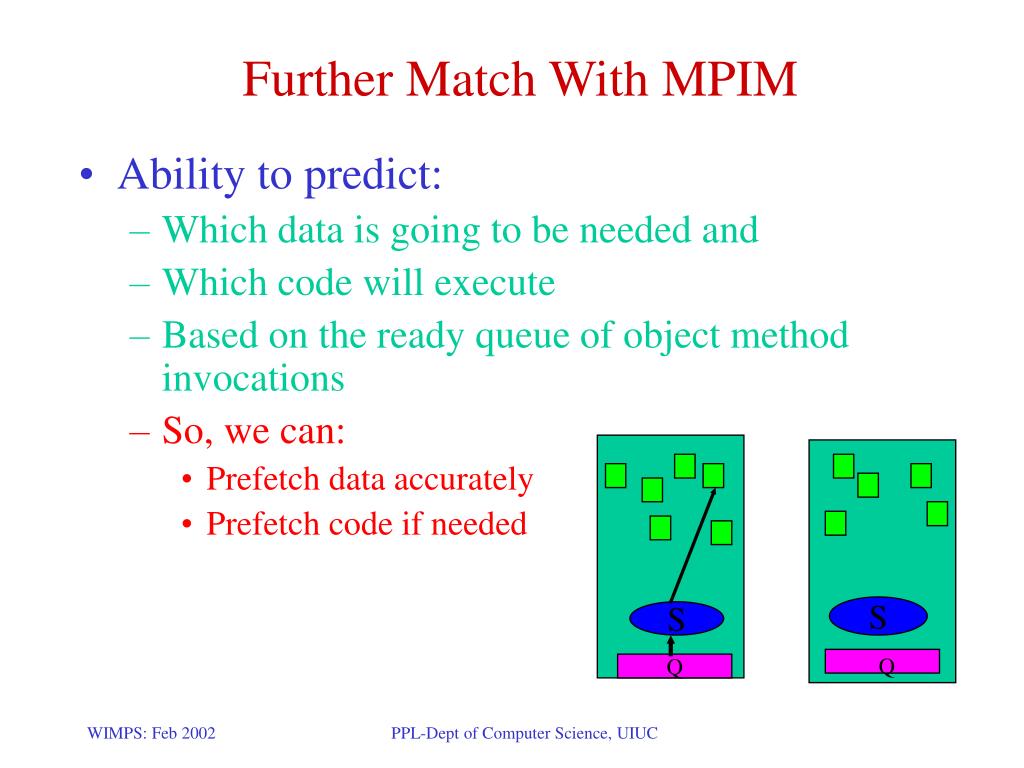 Further Match With MPIM

• Ability to predict:
– Which data is going to be needed and
– Which code will execute
– Based on the ready queue of object method invocations
– So, we can:
• Prefetch data accurately
• Prefetch code if needed

S
Q
S
Q

WIMPS: Feb 2002
PPL-Dept of Computer Science, UIUC